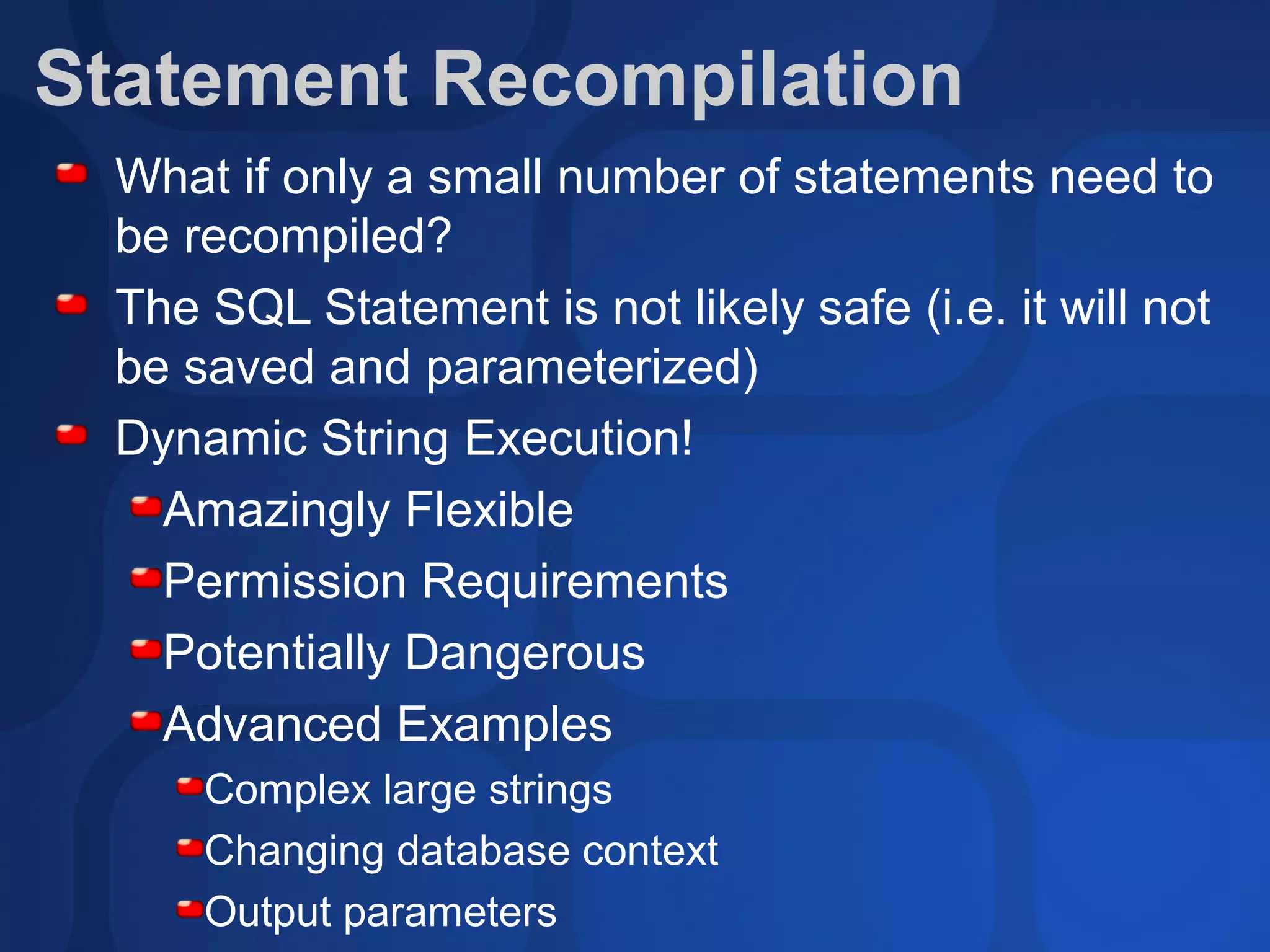 Statement Recompilation

What if only a small number of statements need to be recompiled?

The SQL Statement is not likely safe (i.e. it will not be saved and parameterized)

Dynamic String Execution!

Amazingly Flexible

Permission Requirements

Potentially Dangerous

Advanced Examples

Complex large strings

Changing database context

Output parameters